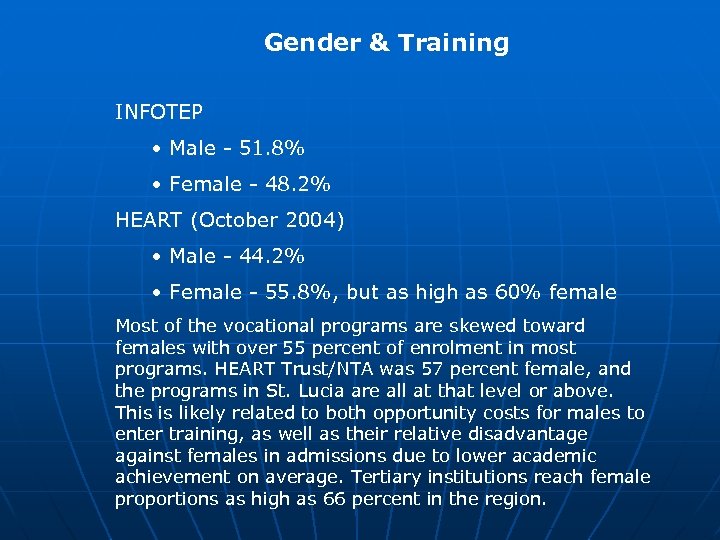 Gender & Training

INFOTEP

• Male - 51.8%

• Female - 48.2%

HEART (October 2004)

• Male - 44.2%

• Female - 55.8%, but as high as 60% female

Most of the vocational programs are skewed toward females with over 55 percent of enrolment in most programs. HEART Trust/NTA was 57 percent female, and the programs in St. Lucia are all at that level or above. This is likely related to both opportunity costs for males to enter training, as well as their relative disadvantage against females in admissions due to lower academic achievement on average. Tertiary institutions reach female proportions as high as 66 percent in the region.